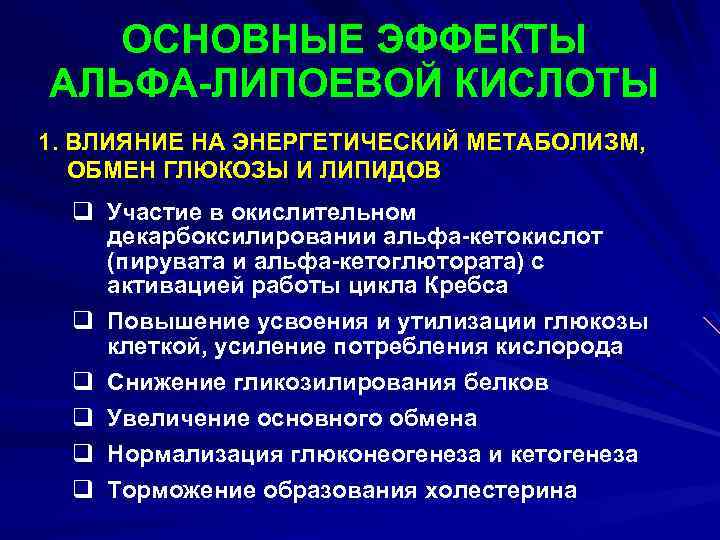 ОСНОВНЫЕ ЭФФЕКТЫ АЛЬФА-ЛИПОЕВОЙ КИСЛОТЫ

1. ВЛИЯНИЕ НА ЭНЕРГЕТИЧЕСКИЙ МЕТАБОЛИЗМ, ОБМЕН ГЛЮКОЗЫ И ЛИПИДОВ

❑ Участие в окислительном декарбоксилировании альфа-кетокислот (пирувата и альфа-кетоглютората) с активацией работы цикла Кребса

❑ Повышение усвоения и утилизации глюкозы клеткой, усиление потребления кислорода

❑ Снижение гликозилирования белков

❑ Увеличение основного обмена

❑ Нормализация глюконеогенеза и кетогенеза

❑ Торможение образования холестерина